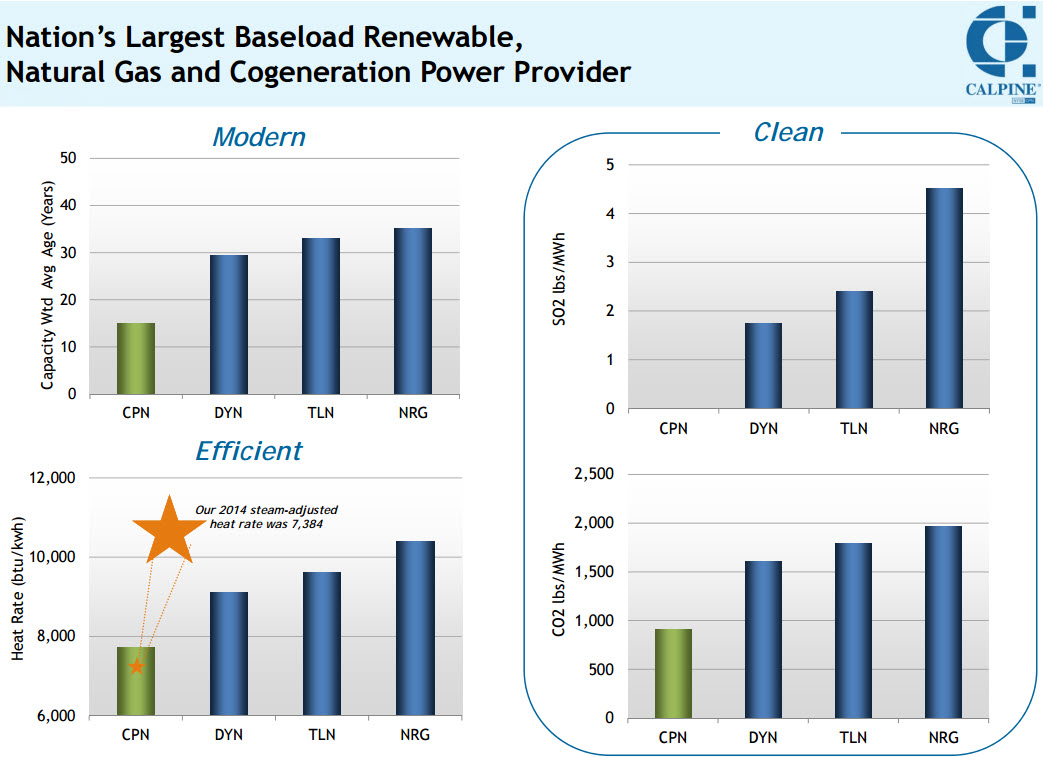 Nation's Largest Baseload Renewable, Natural Gas and Cogeneration Power Provider

CALPINE

Modern

Capacity Wtd Avg Age (Years)

50
40
30
20
10
0

CPN DYN TLN NRG

Efficient

Heat Rate (btu/kwh)

12,000
10,000
8,000
6,000

Our 2014 steam-adjusted heat rate was 7,384

CPN DYN TLN NRG

Clean

SO2 lbs/MWh

5
4
3
2
1
0

CPN DYN TLN NRG

CO2 lbs/MWh

2,500
2,000
1,500
1,000
500
0

CPN DYN TLN NRG